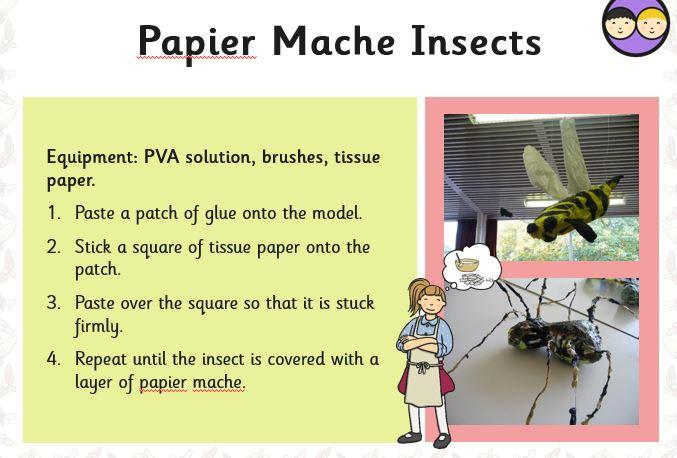 Papier Mache Insects

Equipment: PVA solution, brushes, tissue paper.

1. Paste a patch of glue onto the model.
2. Stick a square of tissue paper onto the patch.
3. Paste over the square so that it is stuck firmly.
4. Repeat until the insect is covered with a layer of papier mache.